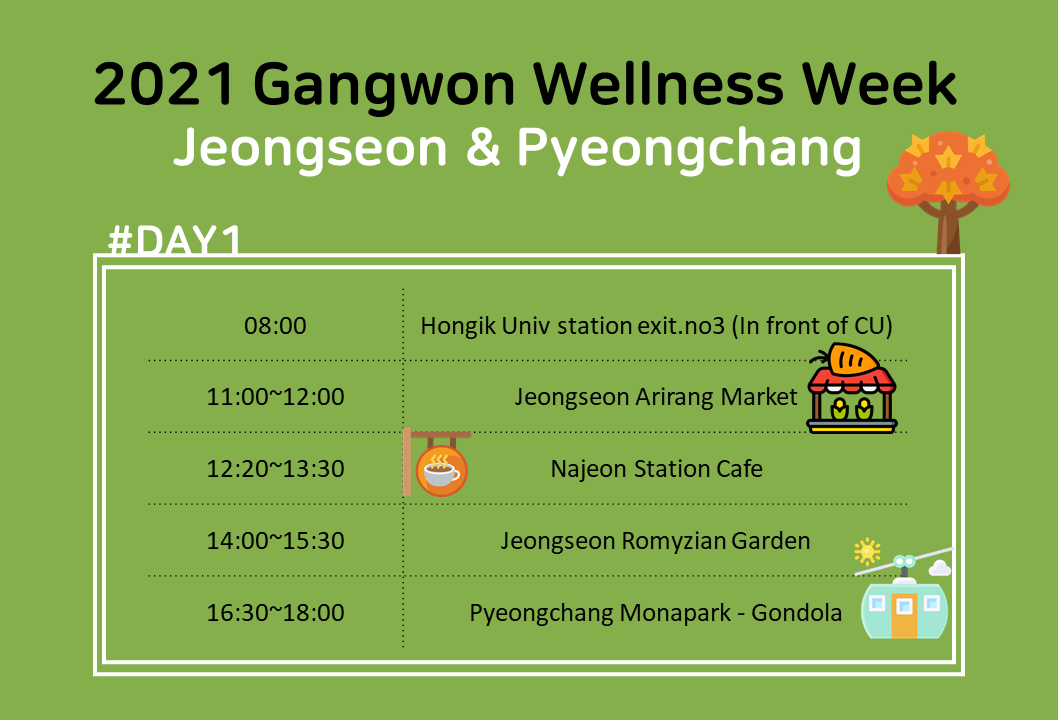 2021 Gangwon Wellness Week
Jeongseon & Pyeongchang

#DAY1

| | |
|---|---|
| 08:00 | Hongik Univ station exit.no3 (In front of CU) |
| 11:00~12:00 | Jeongseon Arirang Market |
| 12:20~13:30 | Najeon Station Cafe |
| 14:00~15:30 | Jeongseon Romyzian Garden |
| 16:30~18:00 | Pyeongchang Monapark - Gondola |